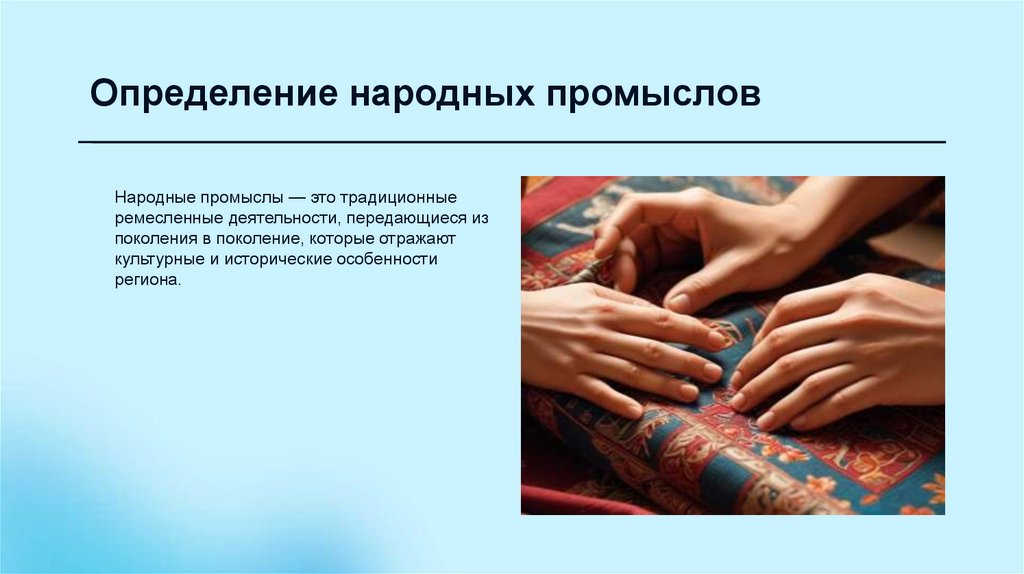 Определение народных промыслов

Народные промыслы — это традиционные ремесленные деятельности, передающиеся из поколения в поколение, которые отражают культурные и исторические особенности региона.